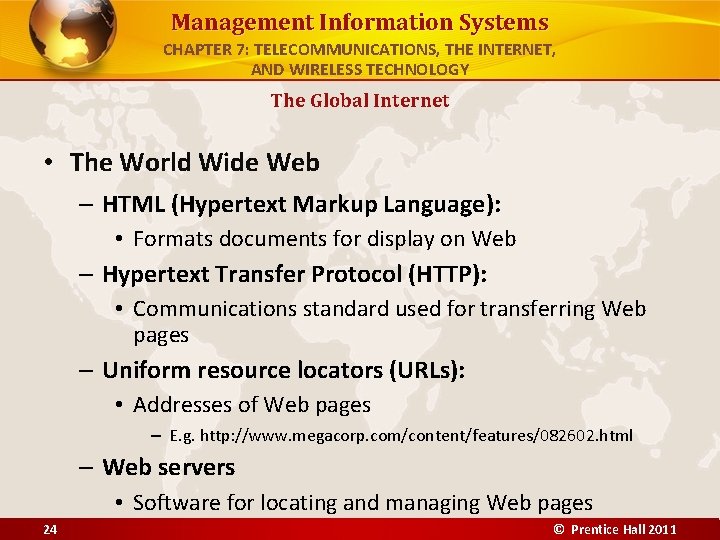 Management Information Systems
CHAPTER 7: TELECOMMUNICATIONS, THE INTERNET, AND WIRELESS TECHNOLOGY

The Global Internet

• The World Wide Web
– HTML (Hypertext Markup Language):
• Formats documents for display on Web
– Hypertext Transfer Protocol (HTTP):
• Communications standard used for transferring Web pages
– Uniform resource locators (URLs):
• Addresses of Web pages
– E.g. http://www.megacorp.com/content/features/082602.html
– Web servers
• Software for locating and managing Web pages

24

© Prentice Hall 2011